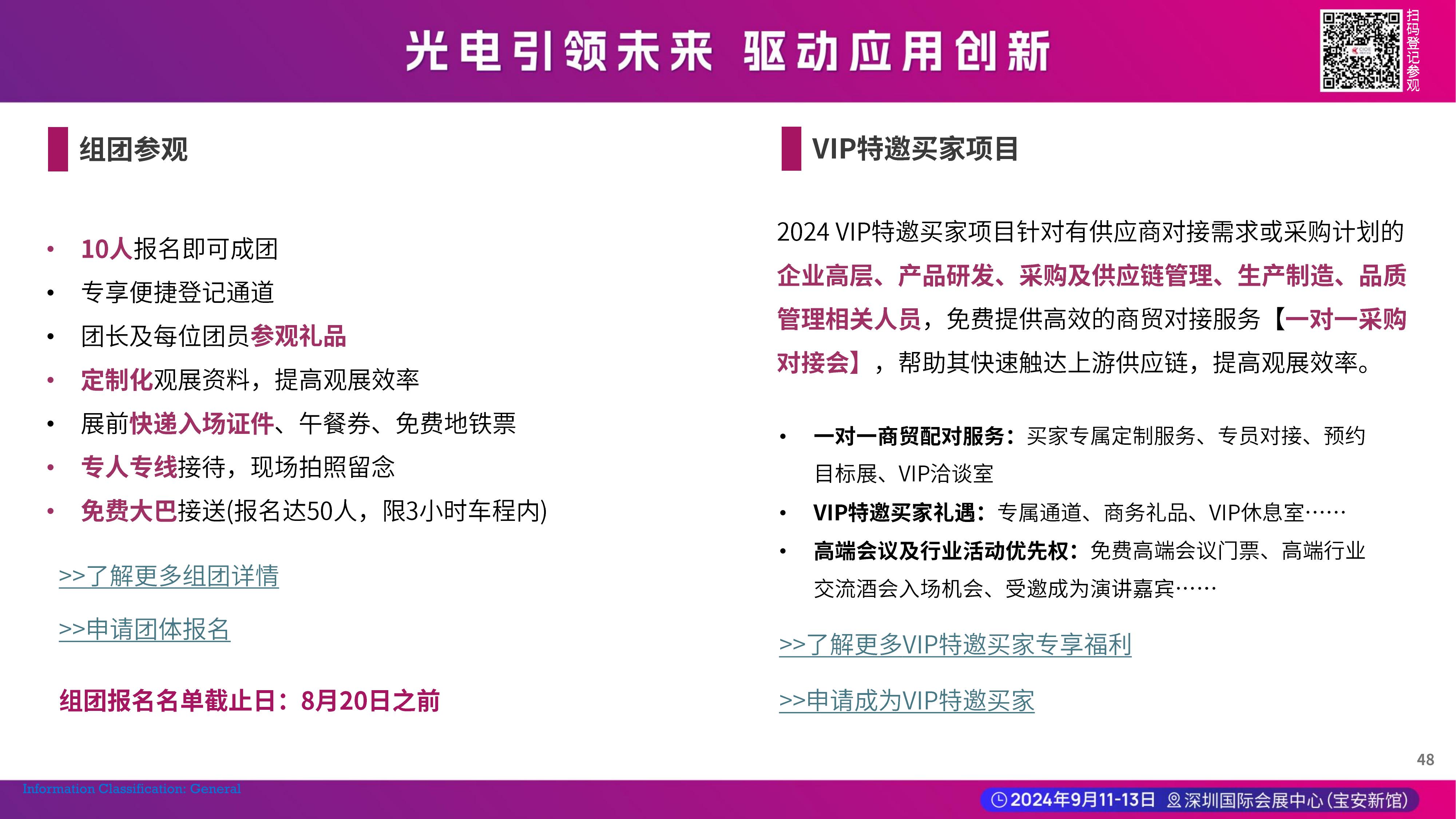 光电引领未来 驱动应用创新

扫码登记参观

组团参观

• 10人报名即可成团
• 专享便捷登记通道
• 团长及每位团员参观礼品
• 定制化观展资料，提高观展效率
• 展前快递入场证件、午餐券、免费地铁票
• 专人专线接待，现场拍照留念
• 免费大巴接送(报名达50人，限3小时车程内)

>>了解更多组团详情

>>申请团体报名

组团报名名单截止日：8月20日之前

VIP特邀买家项目

2024 VIP特邀买家项目针对有供应商对接需求或采购计划的企业高层、产品研发、采购及供应链管理、生产制造、品质管理相关人员，免费提供高效的商贸对接服务【一对一采购对接会】，帮助其快速触达上游供应链，提高观展效率。

• 一对一商贸配对服务：买家专属定制服务、专员对接、预约目标展、VIP洽谈室
• VIP特邀买家礼遇：专属通道、商务礼品、VIP休息室……
• 高端会议及行业活动优先权：免费高端会议门票、高端行业交流酒会入场机会、受邀成为演讲嘉宾……

>>了解更多VIP特邀买家专享福利

>>申请成为VIP特邀买家

48

Information Classification: General

2024年9月11-13日 深圳国际会展中心(宝安新馆)